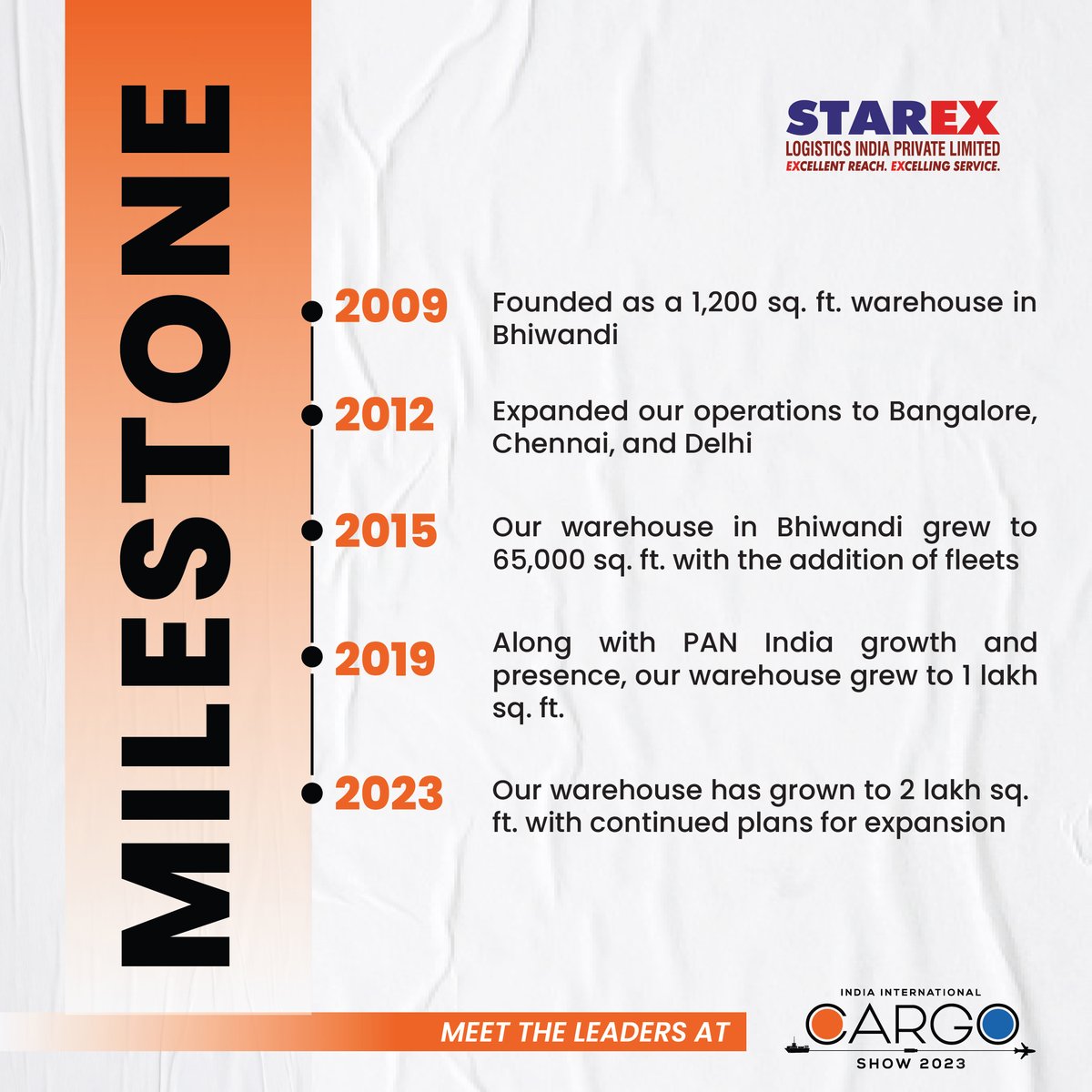 MILESTONE

STAREX
LOGISTICS INDIA PRIVATE LIMITED
EXCELLENT REACH. EXCELLING SERVICE.

2009 Founded as a 1,200 sq. ft. warehouse in Bhiwandi

2012 Expanded our operations to Bangalore, Chennai, and Delhi

2015 Our warehouse in Bhiwandi grew to 65,000 sq. ft. with the addition of fleets

2019 Along with PAN India growth and presence, our warehouse grew to 1 lakh sq. ft.

2023 Our warehouse has grown to 2 lakh sq. ft. with continued plans for expansion

MEET THE LEADERS AT

INDIA INTERNATIONAL
CARGO
SHOW 2023